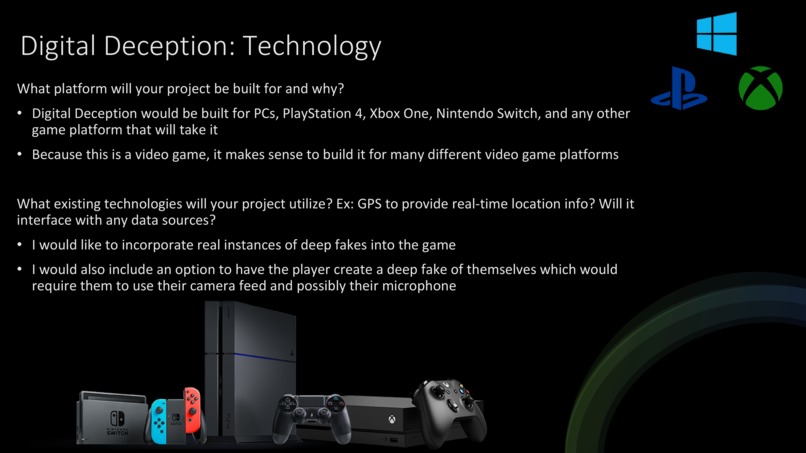 Digital Deception: Technology

What platform will your project be built for and why?

• Digital Deception would be built for PCs, PlayStation 4, Xbox One, Nintendo Switch, and any other game platform that will take it

• Because this is a video game, it makes sense to build it for many different video game platforms

What existing technologies will your project utilize? Ex: GPS to provide real-time location info? Will it interface with any data sources?

• I would like to incorporate real instances of deep fakes into the game

• I would also include an option to have the player create a deep fake of themselves which would require them to use their camera feed and possibly their microphone

NINTENDO SWITCH